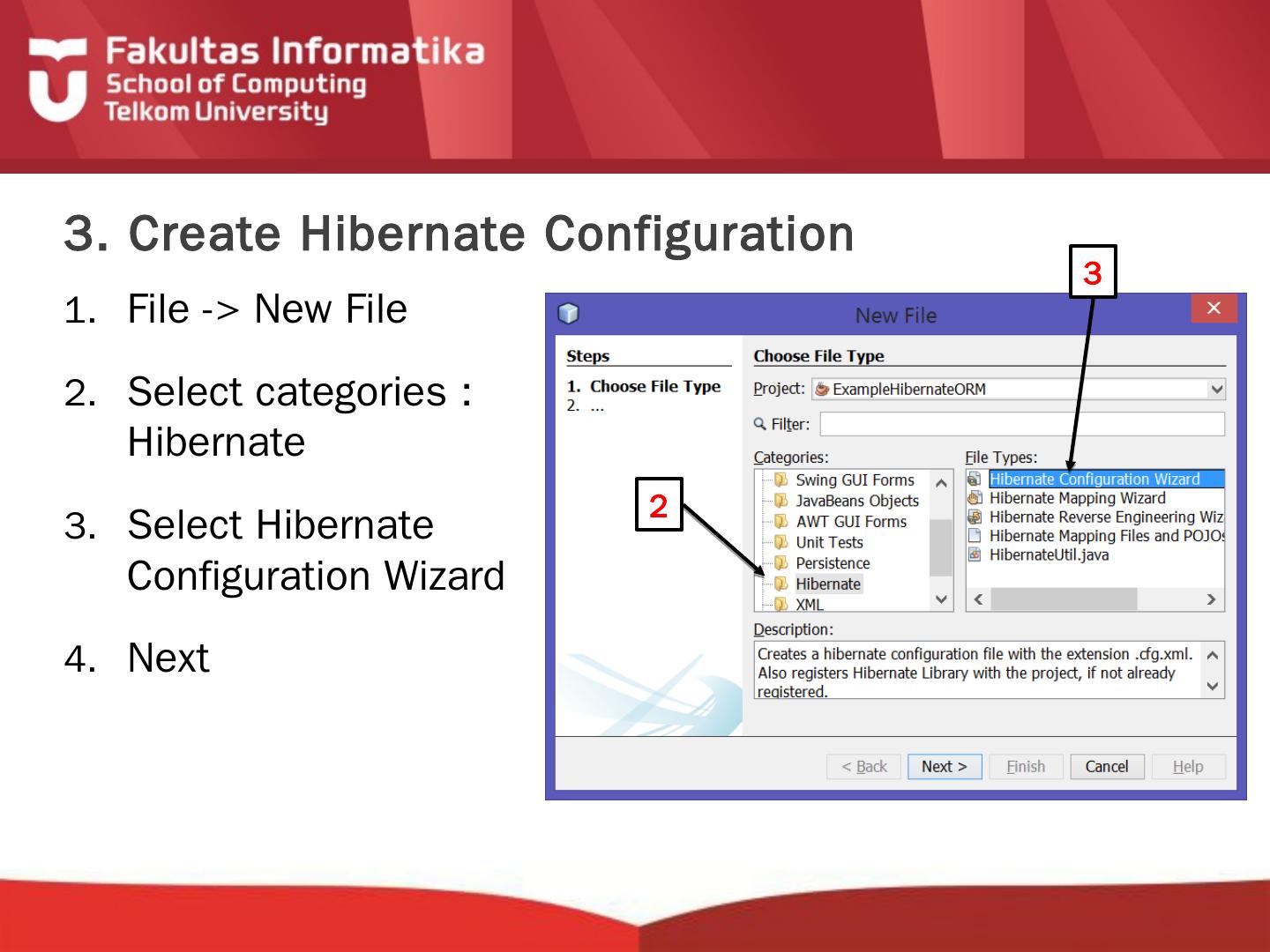 Fakultas Informatika
School of Computing
Telkom University

3. Create Hibernate Configuration

1. File -> New File
2. Select categories : Hibernate
3. Select Hibernate Configuration Wizard
4. Next

3

New File

Steps
1. Choose File Type
2. ...

Choose File Type
Project: ExampleHibernateORM
Filter:
Categories:
Swing GUI Forms
JavaBeans Objects
AWT GUI Forms
Unit Tests
Persistence
Hibernate
XML

2

File Types:
Hibernate Configuration Wizard
Hibernate Mapping Wizard
Hibernate Reverse Engineering Wiz
Hibernate Mapping Files and POJOs
HibernateUtil.java

Description:
Creates a hibernate configuration file with the extension .cfg.xml. Also registers Hibernate Library with the project, if not already registered.

< Back  Next >  Finish  Cancel  Help